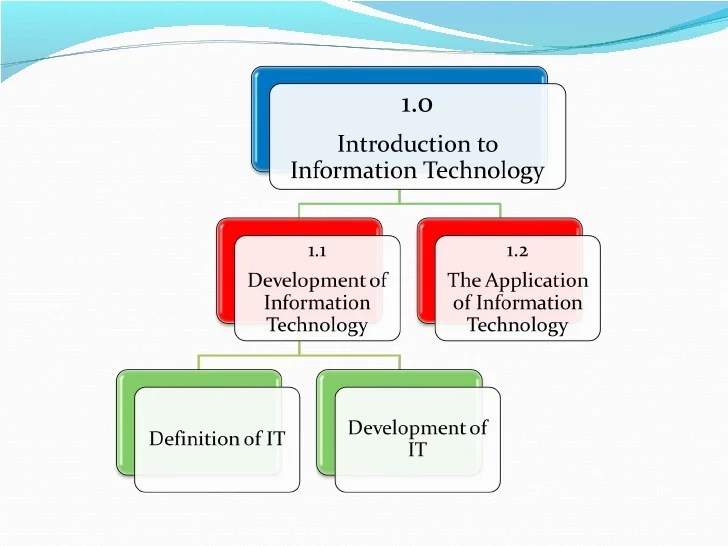 1.0
Introduction to Information Technology

1.1
Development of Information Technology

1.2
The Application of Information Technology

Definition of IT

Development of IT